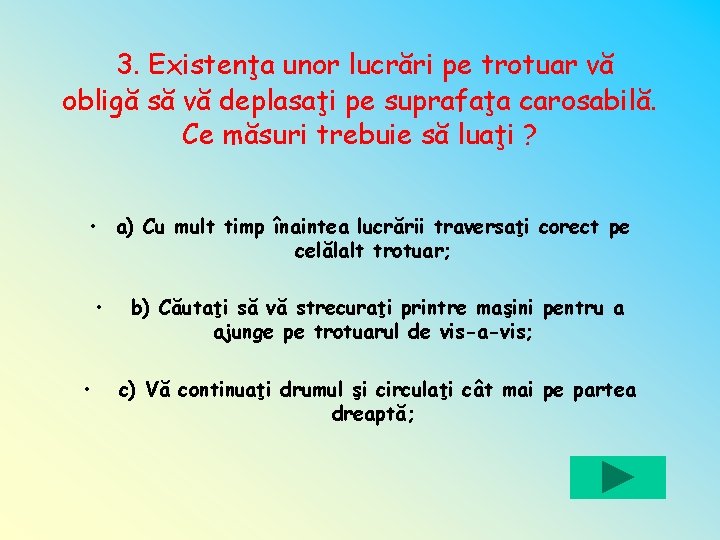 3. Existenţa unor lucrări pe trotuar vă obligă să vă deplasaţi pe suprafaţa carosabilă. Ce măsuri trebuie să luaţi ?

• a) Cu mult timp înaintea lucrării traversaţi corect pe celălalt trotuar;

• b) Căutaţi să vă strecuraţi printre maşini pentru a ajunge pe trotuarul de vis-a-vis;

• c) Vă continuaţi drumul şi circulaţi cât mai pe partea dreaptă;